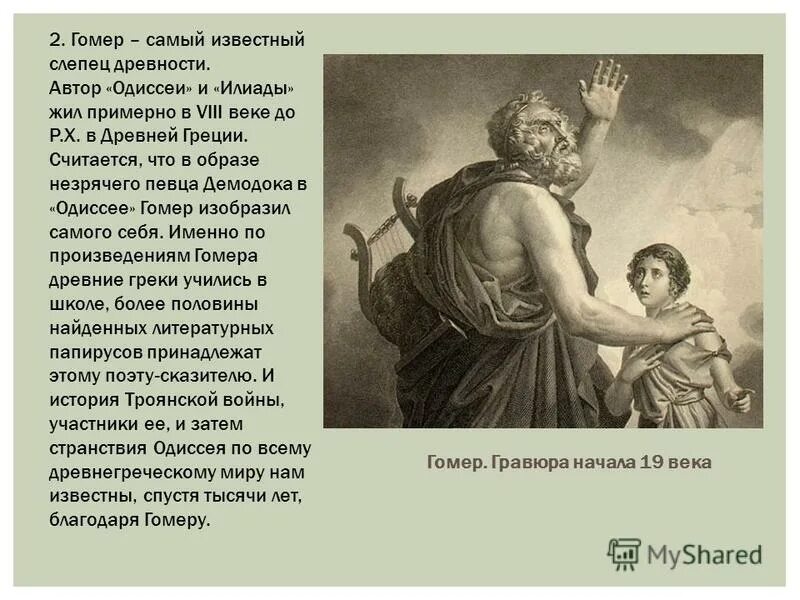 2. Гомер – самый известный слепец древности. Автор «Одиссеи» и «Илиады» жил примерно в VIII веке до Р.Х. в Древней Греции. Считается, что в образе незрячего певца Демодока в «Одиссее» Гомер изобразил самого себя. Именно по произведениям Гомера древние греки учились в школе, более половины найденных литературных папирусов принадлежат этому поэту-сказителю. И история Троянской войны, участники ее, и затем странствия Одиссея по всему древнегреческому миру нам известны, спустя тысячи лет, благодаря Гомеру.

Гомер. Гравюра начала 19 века

MyShared